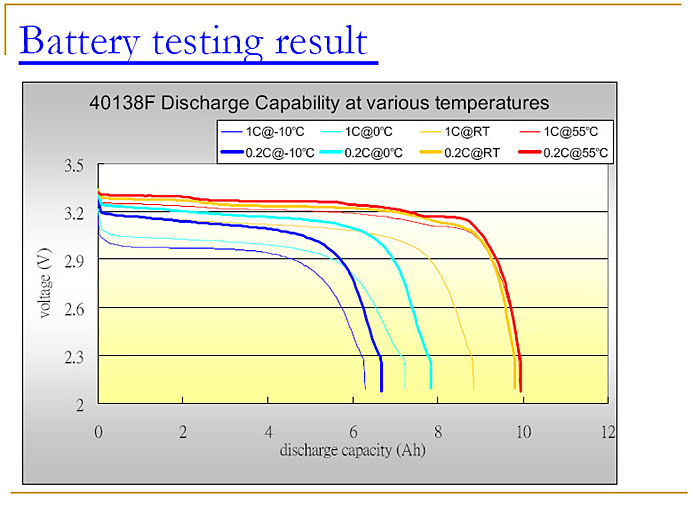 Battery testing result

40138F Discharge Capability at various temperatures

1C@-10°C
1C@0°C
1C@RT
1C@55°C
0.2C@-10°C
0.2C@0°C
0.2C@RT
0.2C@55°C

voltage (V)

3.5
3.2
2.9
2.6
2.3
2

0
2
4
6
8
10
12

discharge capacity (Ah)